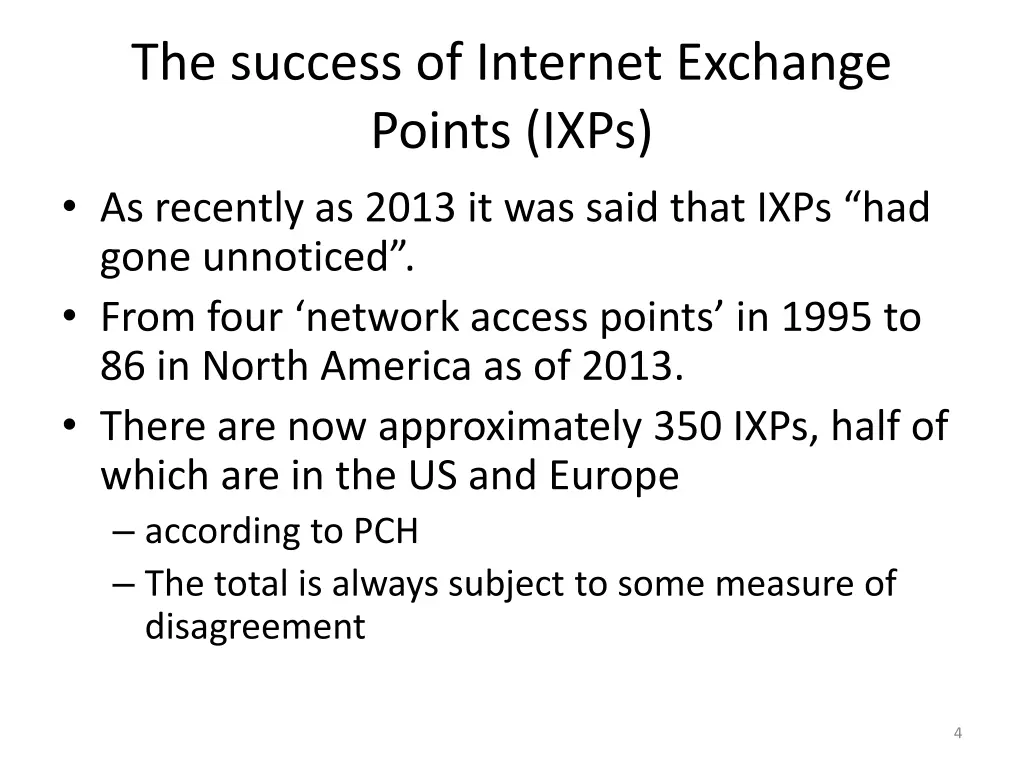 The success of Internet Exchange Points (IXPs)

• As recently as 2013 it was said that IXPs “had gone unnoticed”.
• From four ‘network access points’ in 1995 to 86 in North America as of 2013.
• There are now approximately 350 IXPs, half of which are in the US and Europe
– according to PCH
– The total is always subject to some measure of disagreement

4